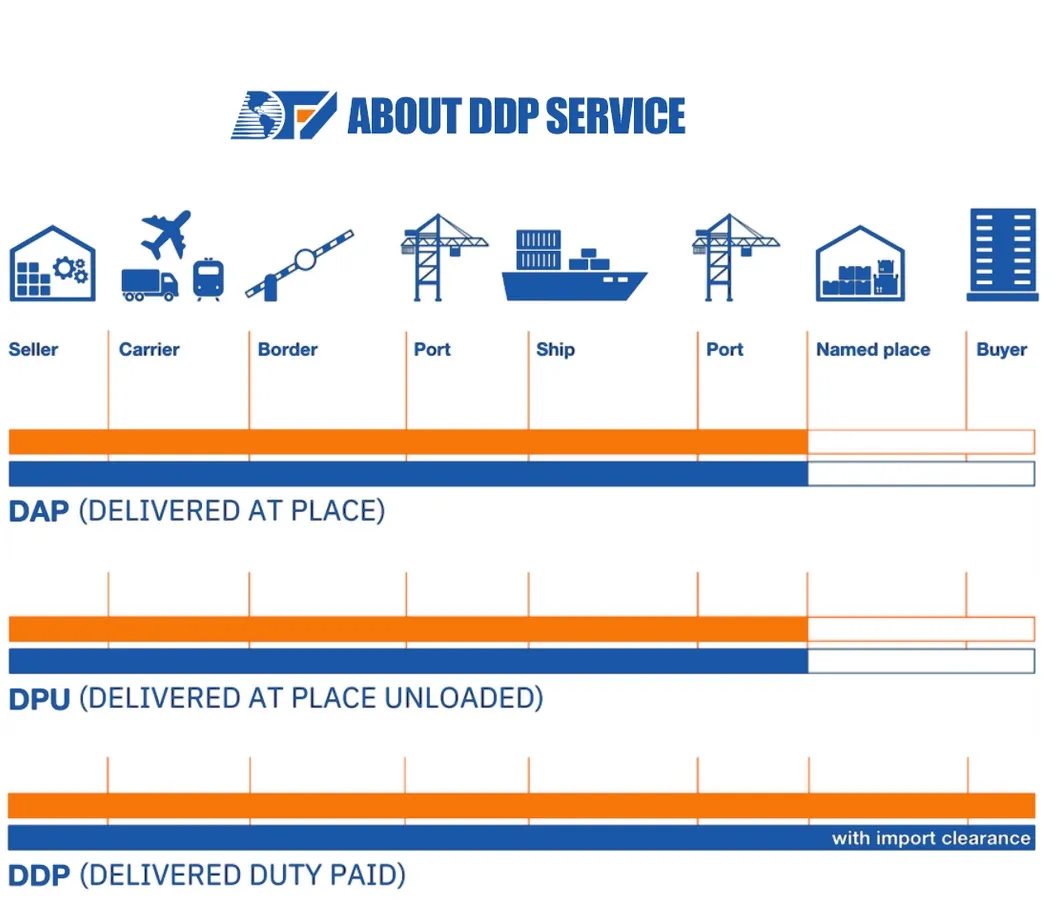 ABOUT DDP SERVICE

Seller
Carrier
Border
Port
Ship
Port
Named place
Buyer

DAP (DELIVERED AT PLACE)

DPU (DELIVERED AT PLACE UNLOADED)

with import clearance
DDP (DELIVERED DUTY PAID)